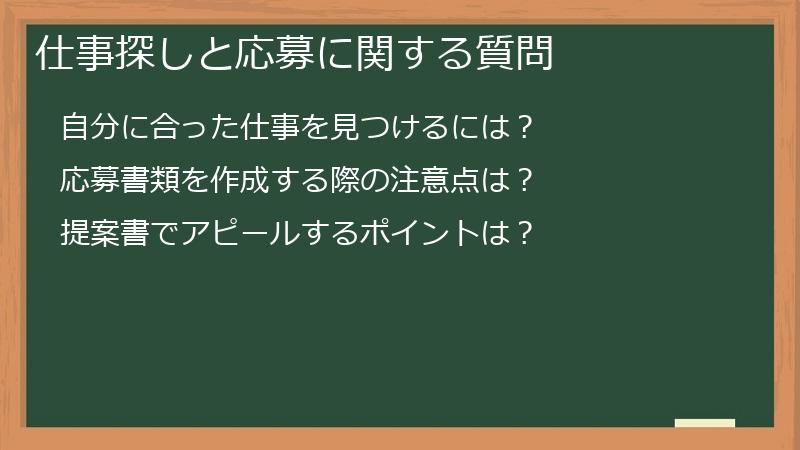 仕事探しと応募に関する質問

自分に合った仕事を見つけるには？

応募書類を作成する際の注意点は？

提案書でアピールするポイントは？